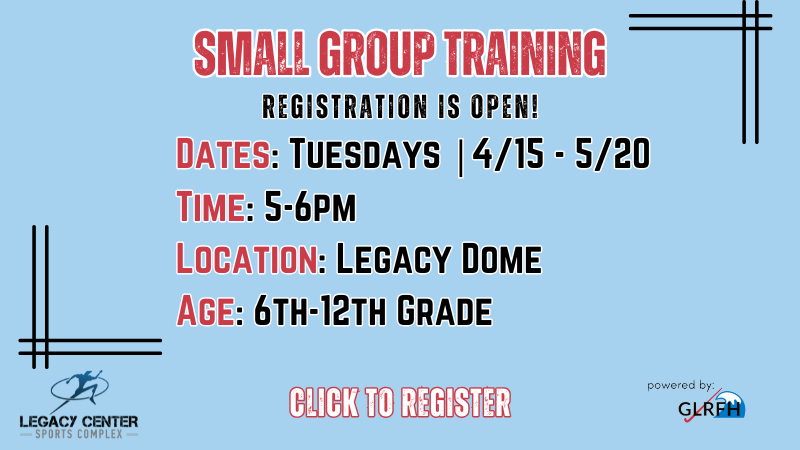 SMALL GROUP TRAINING

REGISTRATION IS OPEN!

DATES: TUESDAYS | 4/15 - 5/20

TIME: 5-6PM

LOCATION: LEGACY DOME

AGE: 6TH-12TH GRADE

LEGACY CENTER
SPORTS COMPLEX

CLICK TO REGISTER

powered by:
GLRFH